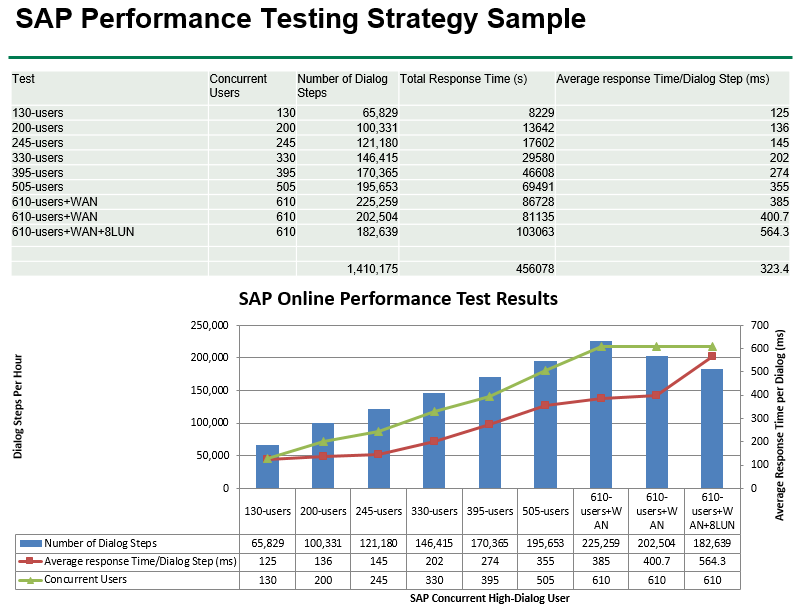 SAP Performance Testing Strategy Sample

| Test | Concurrent Users | Number of Dialog Steps | Total Response Time (s) | Average response Time/Dialog Step (ms) |
|---|---|---|---|---|
| 130-users | 130 | 65,829 | 8229 | 125 |
| 200-users | 200 | 100,331 | 13642 | 136 |
| 245-users | 245 | 121,180 | 17602 | 145 |
| 330-users | 330 | 146,415 | 29580 | 202 |
| 395-users | 395 | 170,365 | 46608 | 274 |
| 505-users | 505 | 195,653 | 69491 | 355 |
| 610-users+WAN | 610 | 225,259 | 86728 | 385 |
| 610-users+WAN | 610 | 202,504 | 81135 | 400.7 |
| 610-users+WAN+8LUN | 610 | 182,639 | 103063 | 564.3 |
| | | | | |
| | | 1,410,175 | 456078 | 323.4 |

SAP Online Performance Test Results

Dialog Steps Per Hour

250,000
200,000
150,000
100,000
50,000
0

700
600
500
400
300
200
100
0

Average Response Time per Dialog (ms)

| | 130-users | 200-users | 245-users | 330-users | 395-users | 505-users | 610-users+WAN | 610-users+WAN | 610-users+WAN+8LUN |
|---|---|---|---|---|---|---|---|---|---|
| Number of Dialog Steps | 65,829 | 100,331 | 121,180 | 146,415 | 170,365 | 195,653 | 225,259 | 202,504 | 182,639 |
| Average response Time/Dialog Step (ms) | 125 | 136 | 145 | 202 | 274 | 355 | 385 | 400.7 | 564.3 |
| Concurrent Users | 130 | 200 | 245 | 330 | 395 | 505 | 610 | 610 | 610 |

SAP Concurrent High-Dialog User